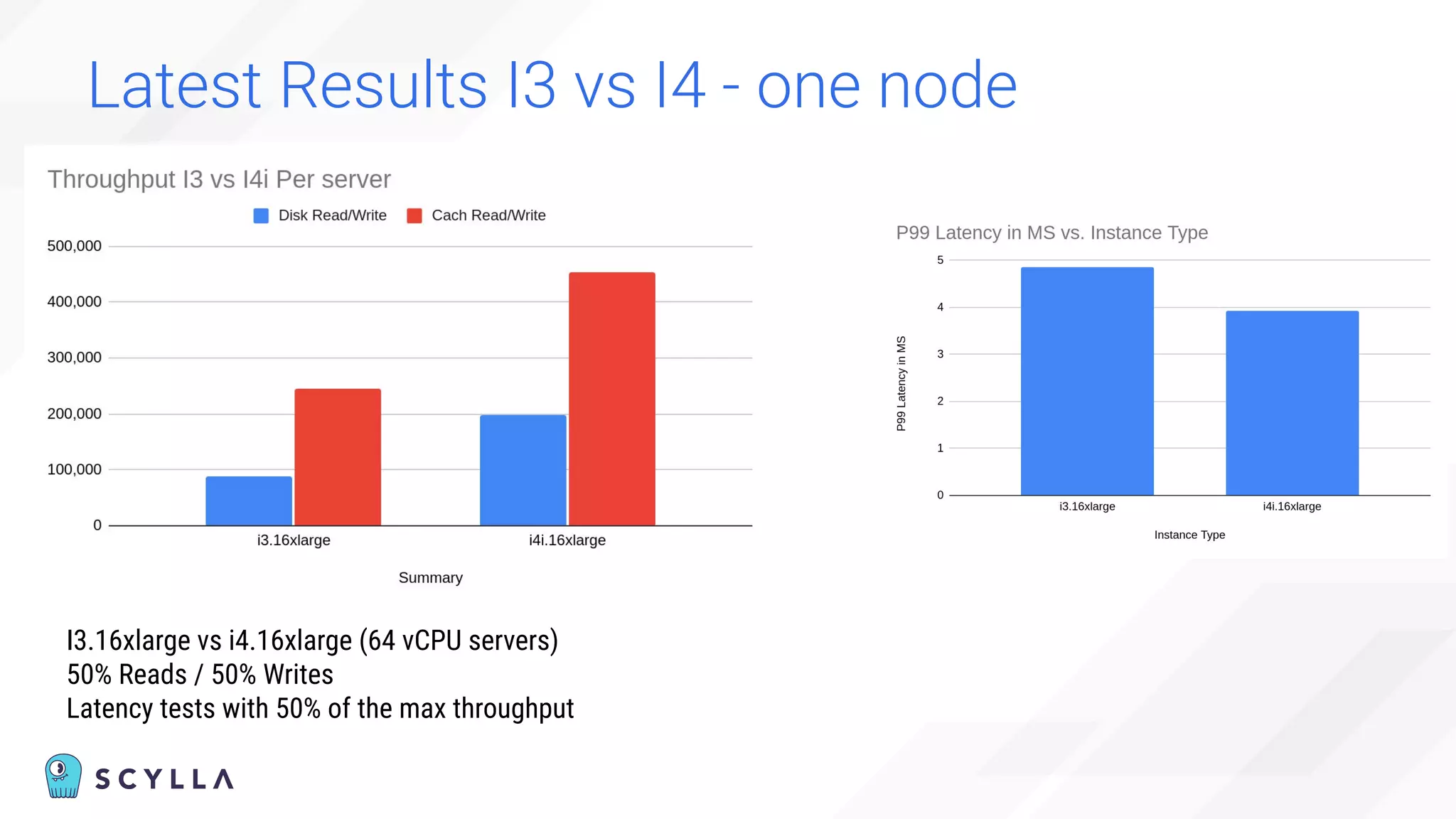 Latest Results I3 vs I4 - one node

Throughput I3 vs I4i Per server

Disk Read/Write
Cach Read/Write

500,000
400,000
300,000
200,000
100,000
0

i3.16xlarge
i4i.16xlarge

Summary

P99 Latency in MS vs. Instance Type

P99 Latency in MS

5
4
3
2
1
0

i3.16xlarge
i4i.16xlarge

Instance Type

I3.16xlarge vs i4.16xlarge (64 vCPU servers)
50% Reads / 50% Writes
Latency tests with 50% of the max throughput

SCYLLA